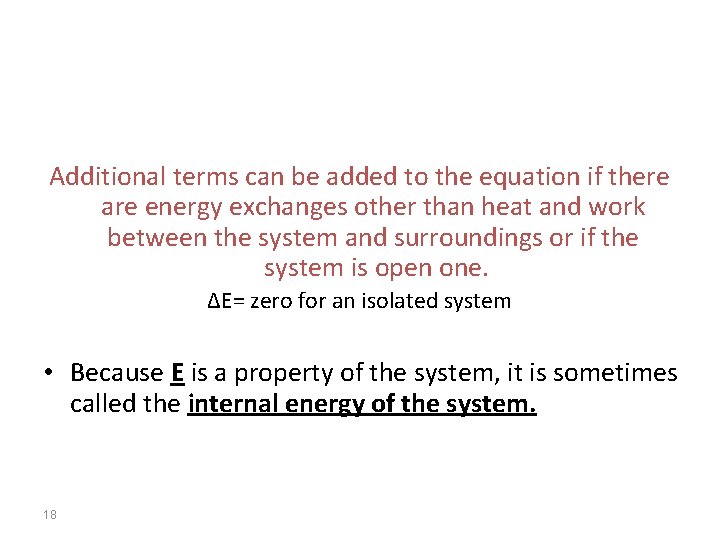 Additional terms can be added to the equation if there are energy exchanges other than heat and work between the system and surroundings or if the system is open one.

$\Delta E$= zero for an isolated system

• Because E is a property of the system, it is sometimes called the internal energy of the system.

18